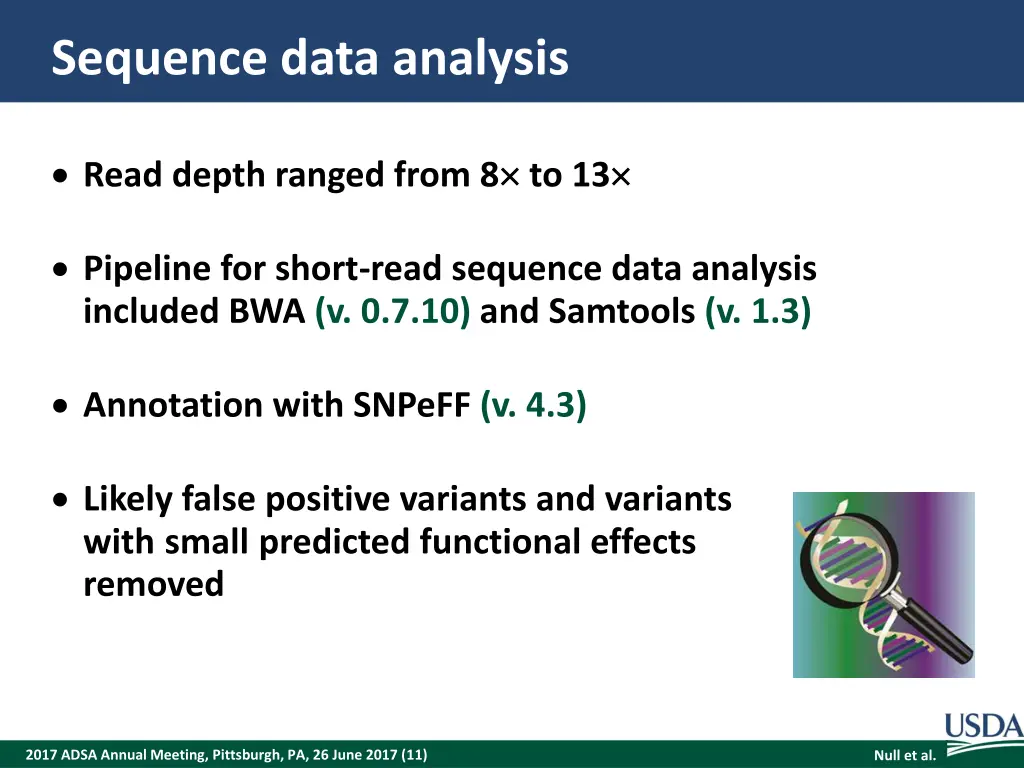 Sequence data analysis

• Read depth ranged from 8× to 13×

• Pipeline for short-read sequence data analysis included BWA (v. 0.7.10) and Samtools (v. 1.3)

• Annotation with SNPeFF (v. 4.3)

• Likely false positive variants and variants with small predicted functional effects removed

USDA

2017 ADSA Annual Meeting, Pittsburgh, PA, 26 June 2017 (11)

Null et al.